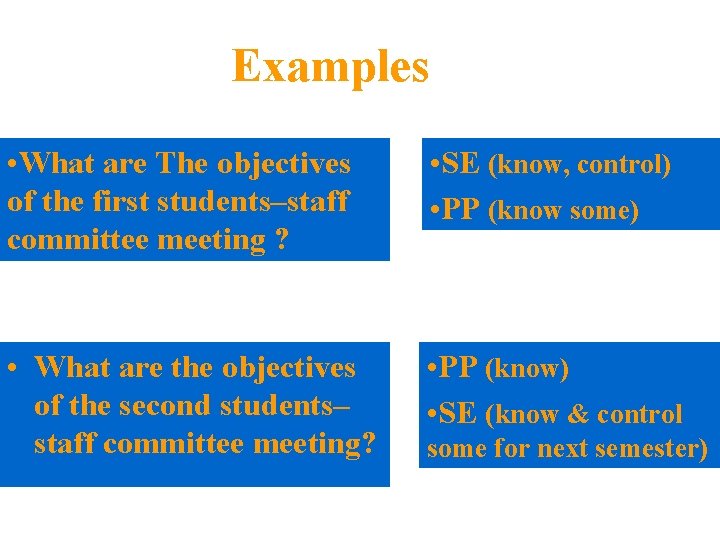 Examples

•What are The objectives of the first students–staff committee meeting ?

•SE (know, control)

•PP (know some)

• What are the objectives of the second students–staff committee meeting?

•PP (know)

•SE (know & control some for next semester)